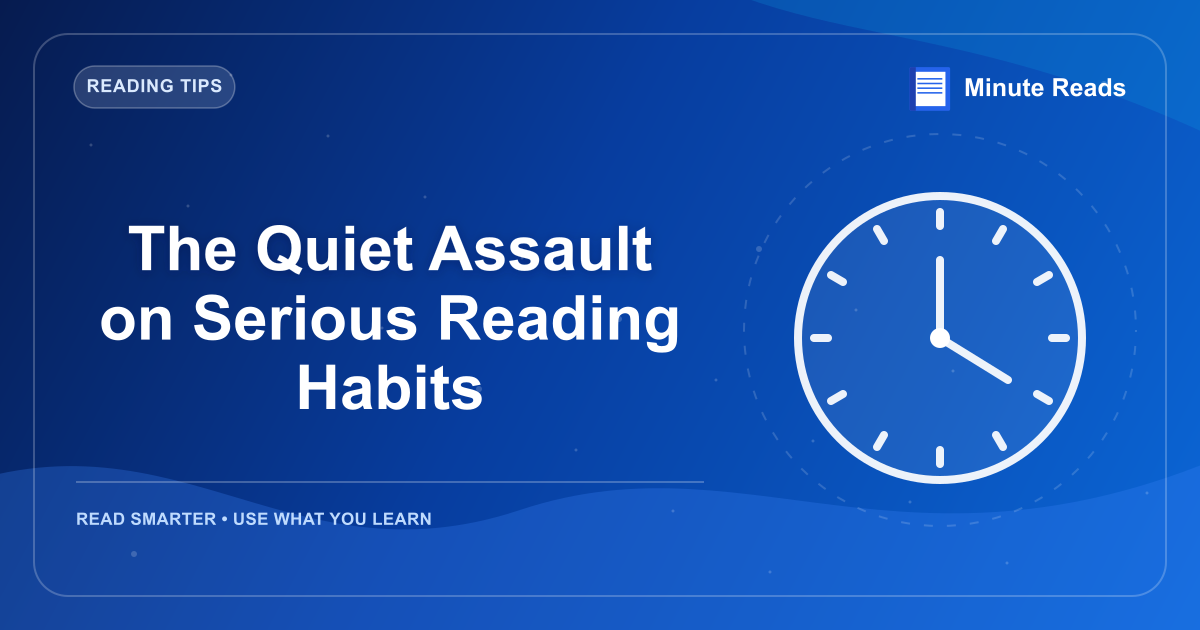 READING TIPS

Minute Reads

The Quiet Assault on Serious Reading Habits

READ SMARTER • USE WHAT YOU LEARN